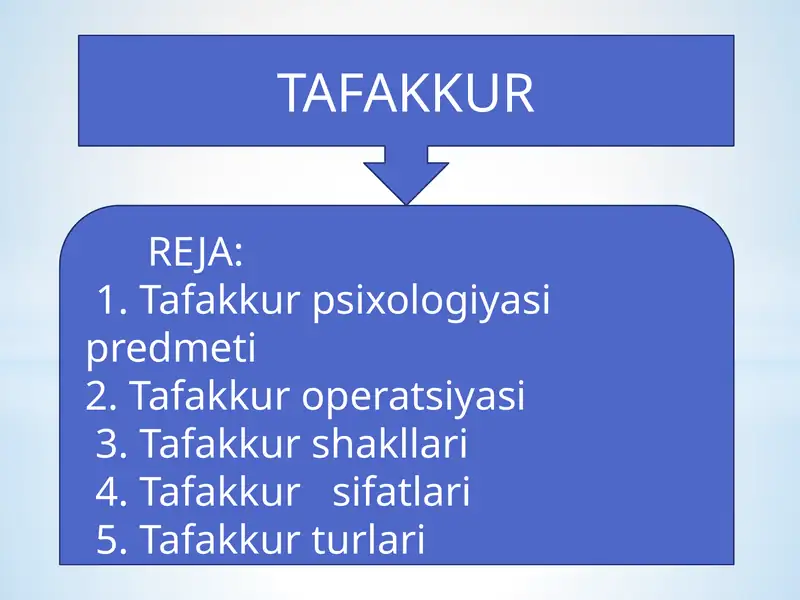 TAFAKKUR

REJA:
1. Tafakkur psixologiyasi predmeti
2. Tafakkur operatsiyasi
3. Tafakkur shakllari
4. Tafakkur sifatlari
5. Tafakkur turlari